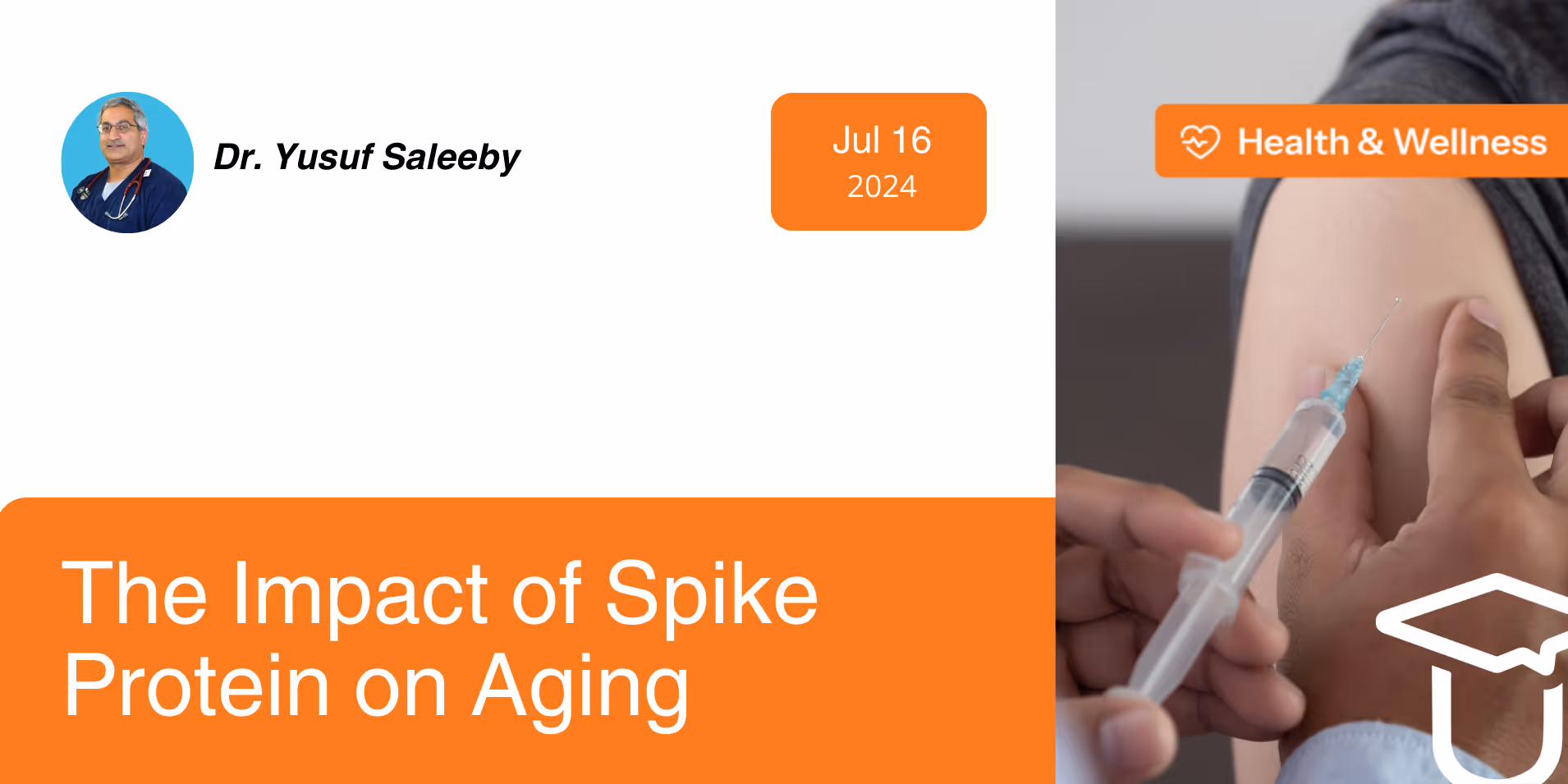 Dr. Yusuf Saleeby

Jul 16
2024

Health & Wellness

The Impact of Spike Protein on Aging